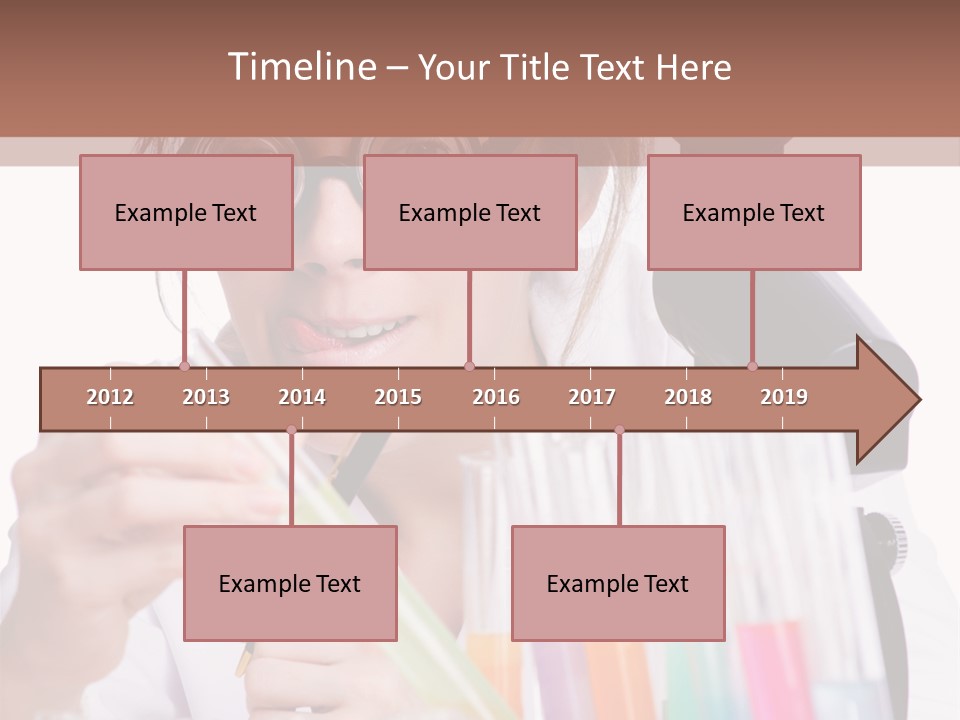 Timeline – Your Title Text Here

Example Text

Example Text

Example Text

2012 2013 2014 2015 2016 2017 2018 2019

Example Text

Example Text